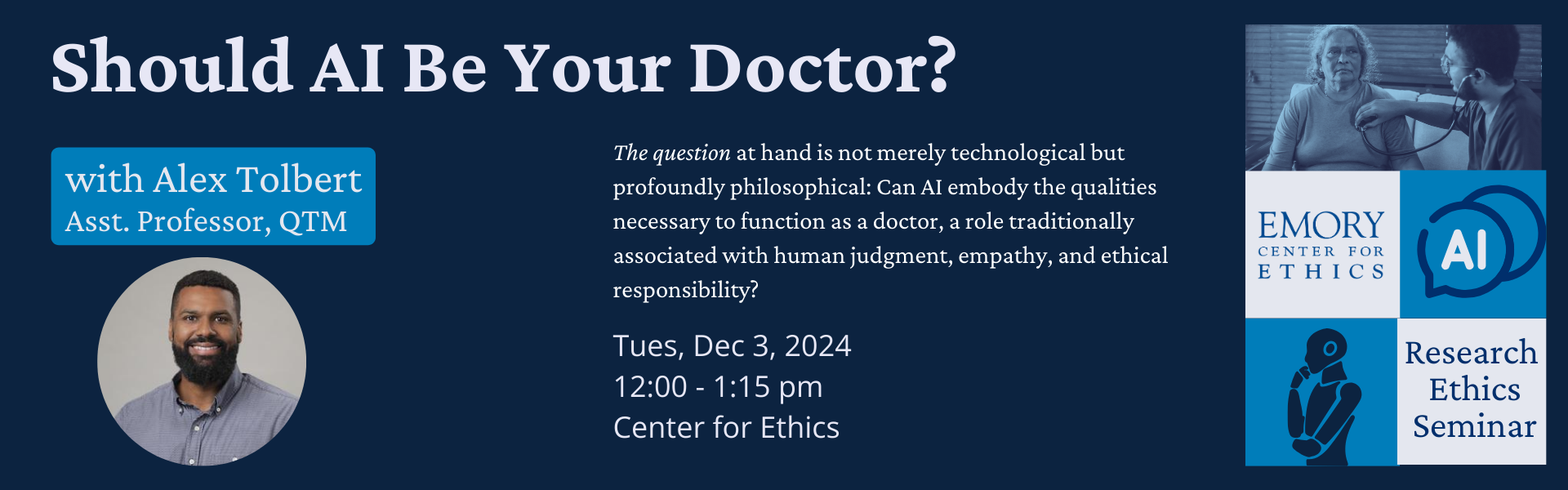 Should AI Be Your Doctor?

with Alex Tolbert
Asst. Professor, QTM

The question at hand is not merely technological but profoundly philosophical: Can AI embody the qualities necessary to function as a doctor, a role traditionally associated with human judgment, empathy, and ethical responsibility?

Tues, Dec 3, 2024
12:00 - 1:15 pm
Center for Ethics

EMORY
CENTER FOR
ETHICS

AI

Research
Ethics
Seminar